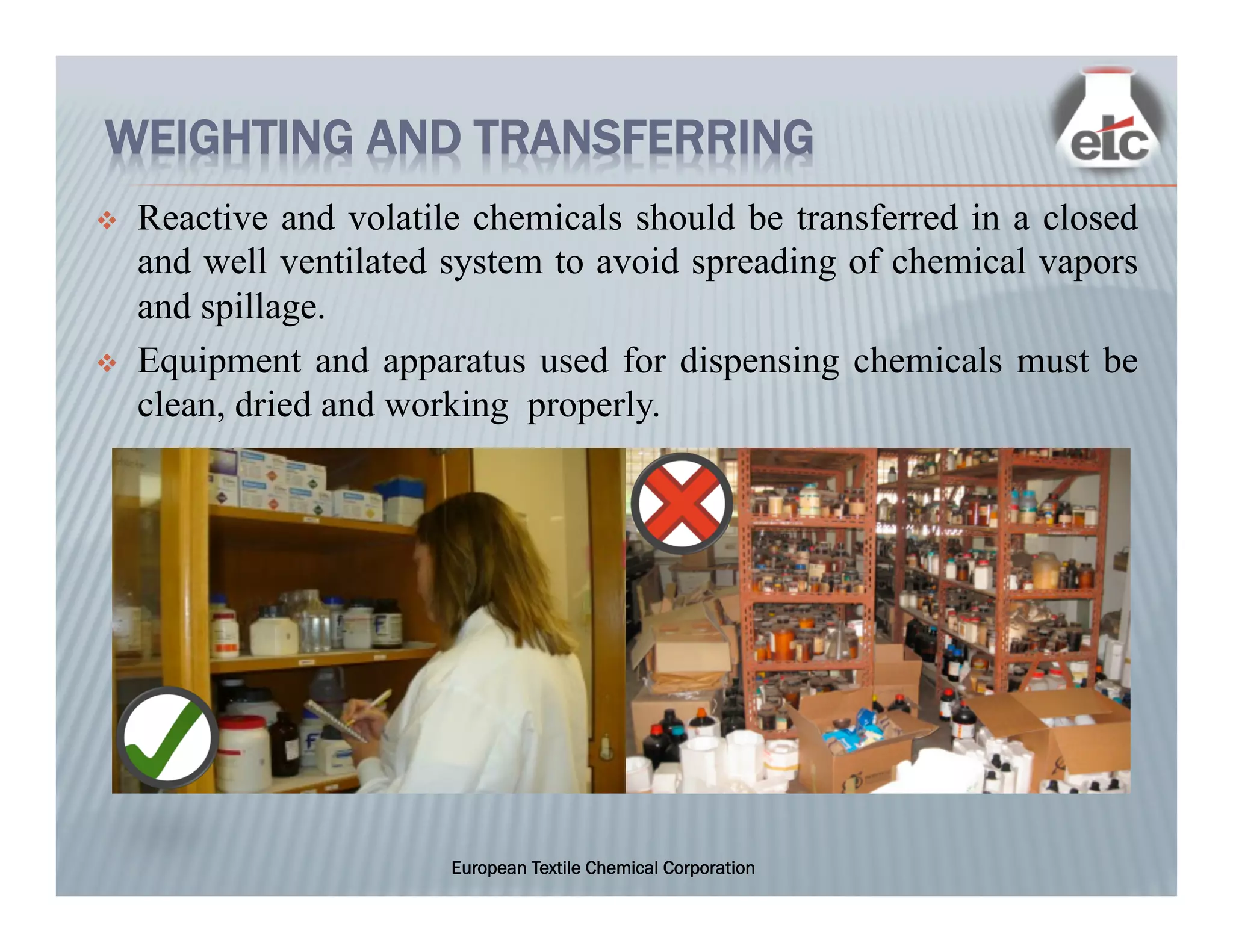 WEIGHTING AND TRANSFERRING

etc

❖ Reactive and volatile chemicals should be transferred in a closed and well ventilated system to avoid spreading of chemical vapors and spillage.

❖ Equipment and apparatus used for dispensing chemicals must be clean, dried and working properly.

European Textile Chemical Corporation